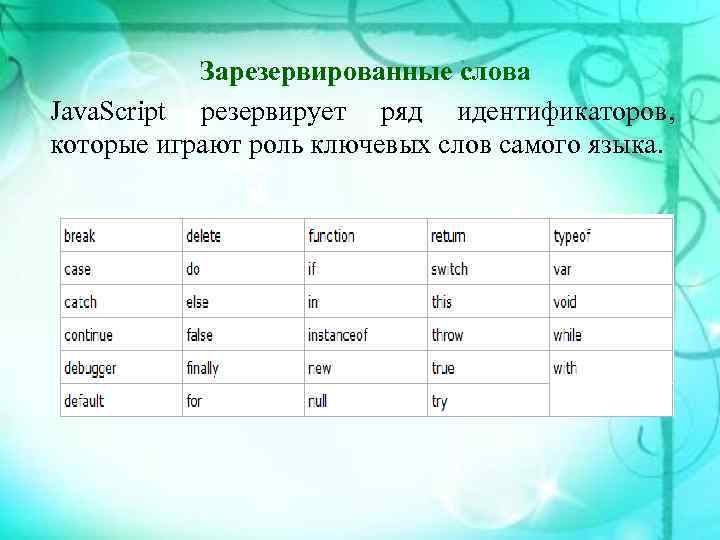 Зарезервированные слова

JavaScript резервирует ряд идентификаторов, которые играют роль ключевых слов самого языка.

| break | delete | function | return | typeof |
|---|---|---|---|---|
| case | do | if | switch | var |
| catch | else | in | this | void |
| continue | false | instanceof | throw | while |
| debugger | finally | new | true | with |
| default | for | null | try | |